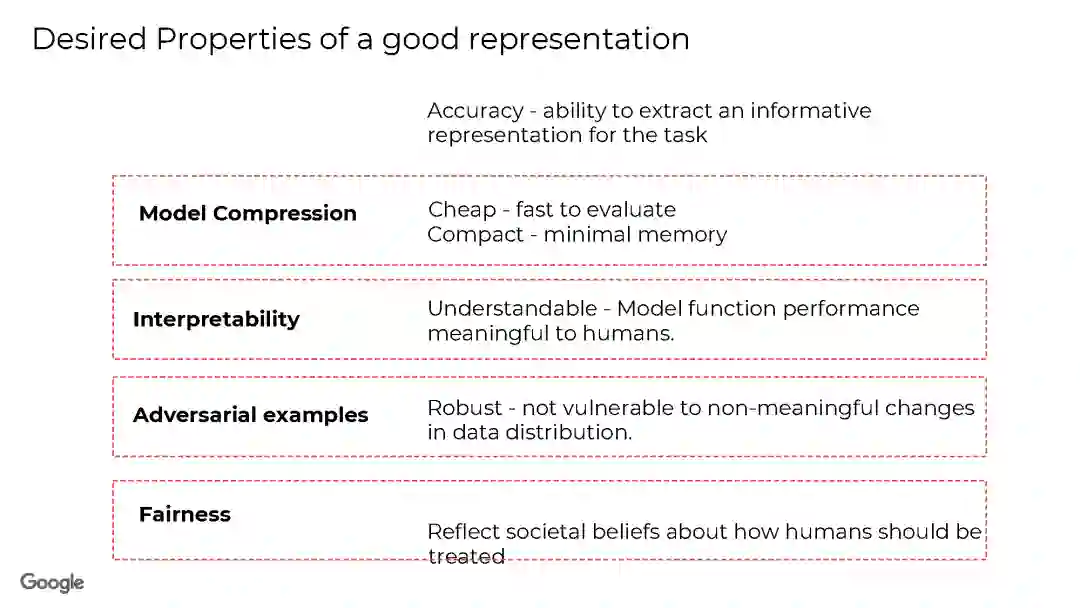 Desired Properties of a good representation

Accuracy - ability to extract an informative representation for the task

Model Compression

Cheap - fast to evaluate
Compact - minimal memory

Interpretability

Understandable - Model function performance meaningful to humans.

Adversarial examples

Robust - not vulnerable to non-meaningful changes in data distribution.

Fairness

Reflect societal beliefs about how humans should be treated

Google